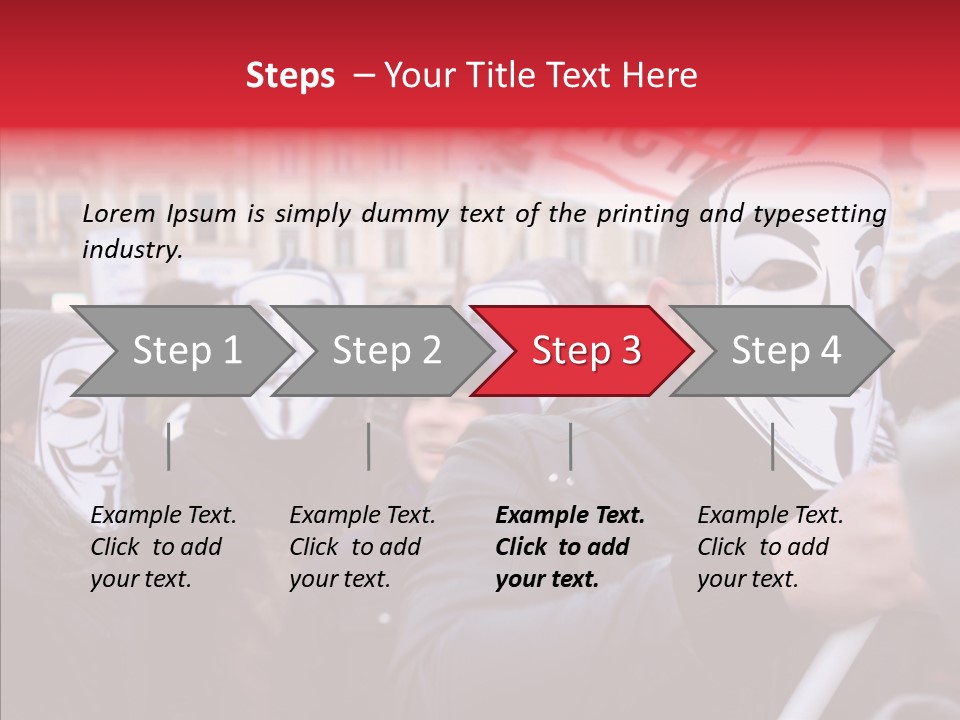 Steps – Your Title Text Here

Lorem Ipsum is simply dummy text of the printing and typesetting industry.

Step 1

Step 2

Step 3

Step 4

Example Text. Click to add your text.

Example Text. Click to add your text.

Example Text. Click to add your text.

Example Text. Click to add your text.